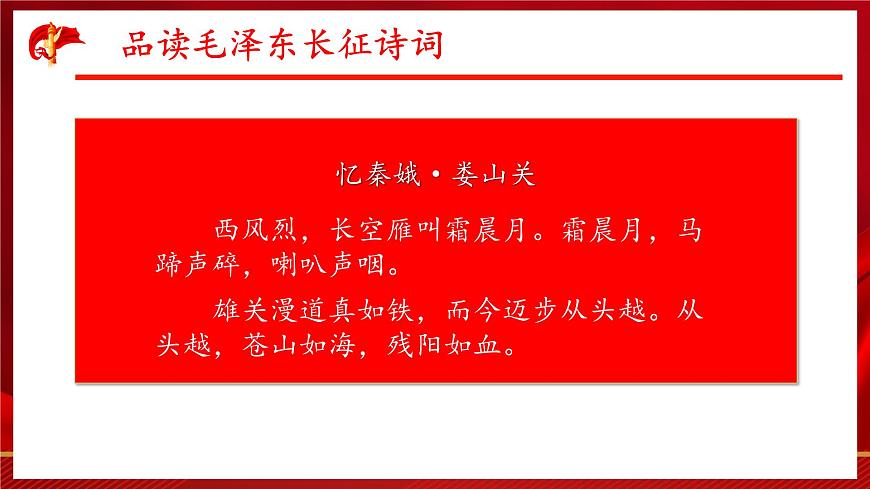 品读毛泽东长征诗词

忆秦娥·娄山关

西风烈，长空雁叫霜晨月。霜晨月，马蹄声碎，喇叭声咽。

雄关漫道真如铁，而今迈步从头越。从头越，苍山如海，残阳如血。